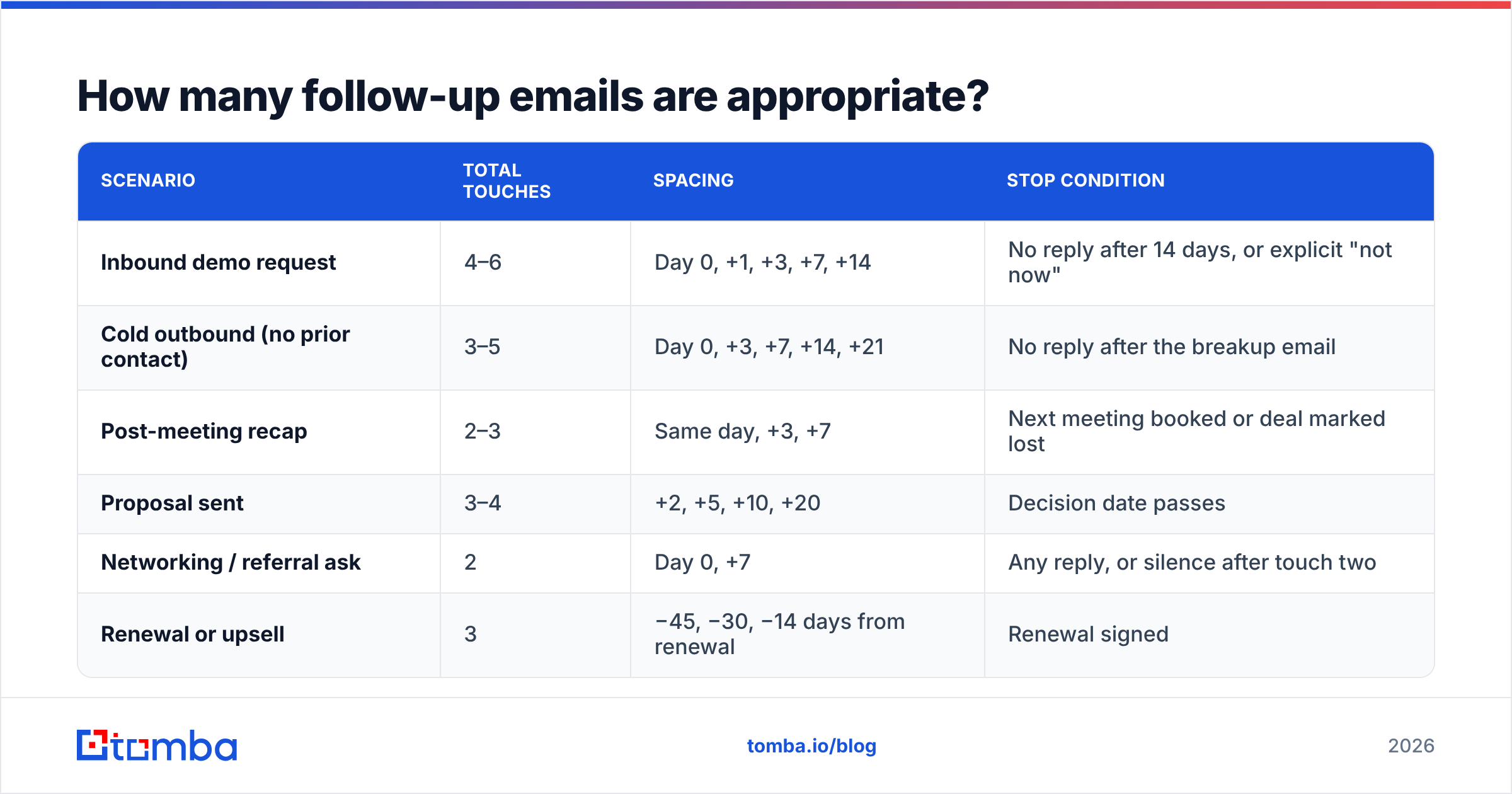 How many follow-up emails are appropriate?

| SCENARIO | TOTAL TOUCHES | SPACING | STOP CONDITION |
|---|---|---|---|
| Inbound demo request | 4–6 | Day 0, +1, +3, +7, +14 | No reply after 14 days, or explicit "not now" |
| Cold outbound (no prior contact) | 3–5 | Day 0, +3, +7, +14, +21 | No reply after the breakup email |
| Post-meeting recap | 2–3 | Same day, +3, +7 | Next meeting booked or deal marked lost |
| Proposal sent | 3–4 | +2, +5, +10, +20 | Decision date passes |
| Networking / referral ask | 2 | Day 0, +7 | Any reply, or silence after touch two |
| Renewal or upsell | 3 | −45, −30, −14 days from renewal | Renewal signed |

tomba

tomba.io/blog

2026